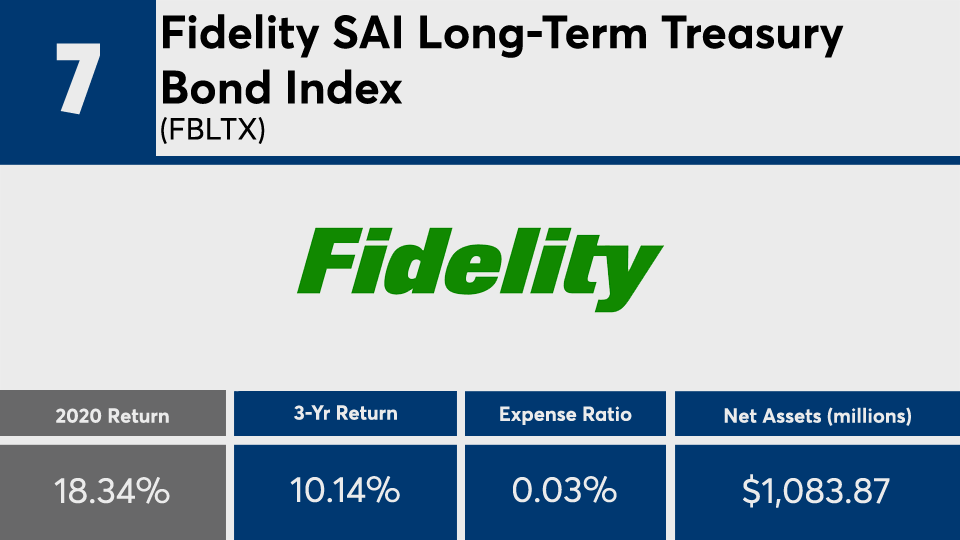 7

Fidelity SAI Long-Term Treasury Bond Index
(FBLTX)

Fidelity

| 2020 Return | 3-Yr Return | Expense Ratio | Net Assets (millions) |
|---|---|---|---|
| 18.34% | 10.14% | 0.03% | \$1,083.87 |